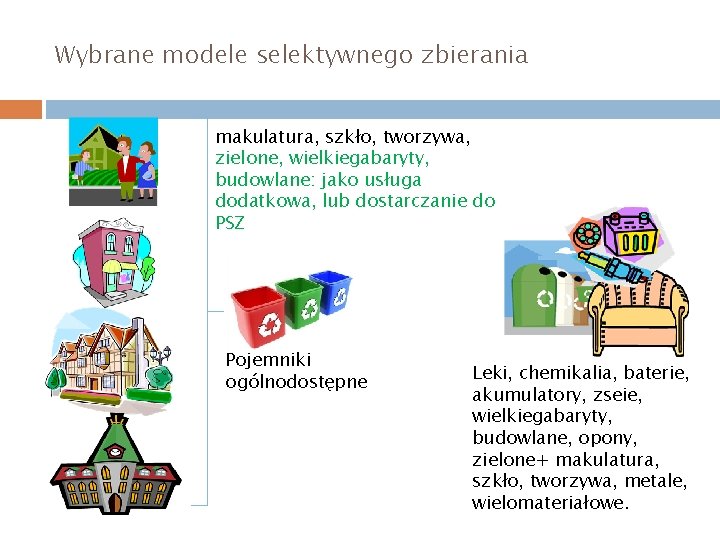 Wybrane modele selektywnego zbierania

makulatura, szkło, tworzywa, zielone, wielkiegabaryty, budowlane: jako usługa dodatkowa, lub dostarczanie do PSZ

Pojemniki ogólnodostępne

Leki, chemikalia, baterie, akumulatory, zseie, wielkiegabaryty, budowlane, opony, zielone+ makulatura, szkło, tworzywa, metale, wielomateriałowe.